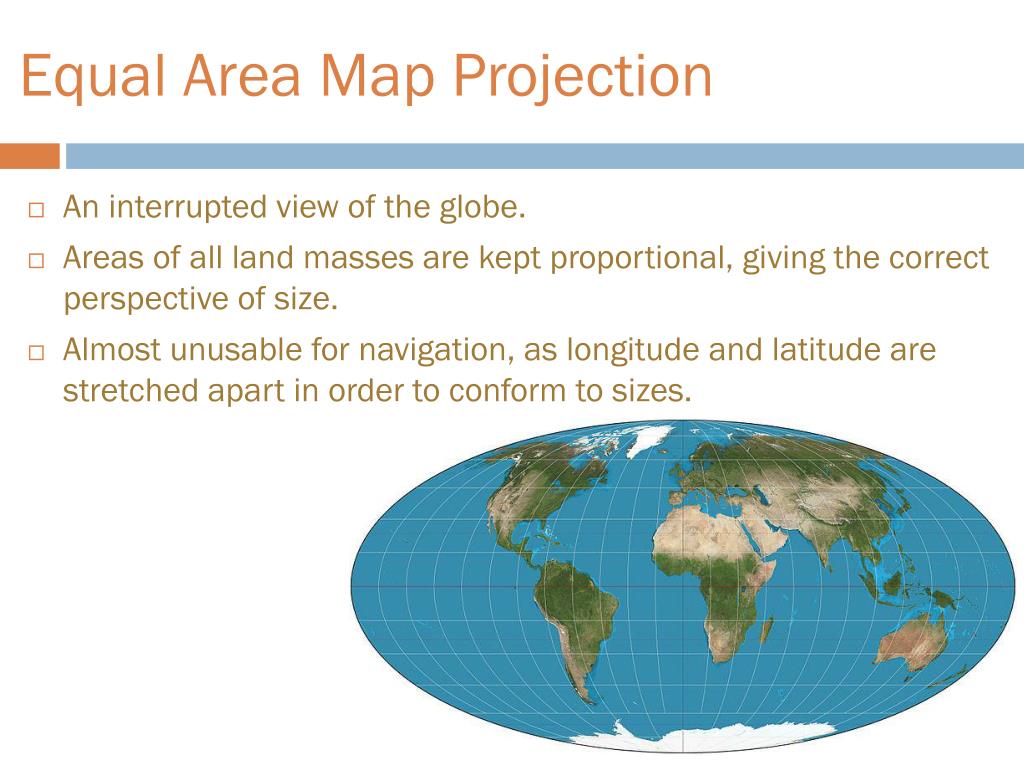 Equal Area Map Projection

□ An interrupted view of the globe.

□ Areas of all land masses are kept proportional, giving the correct perspective of size.

□ Almost unusable for navigation, as longitude and latitude are stretched apart in order to conform to sizes.